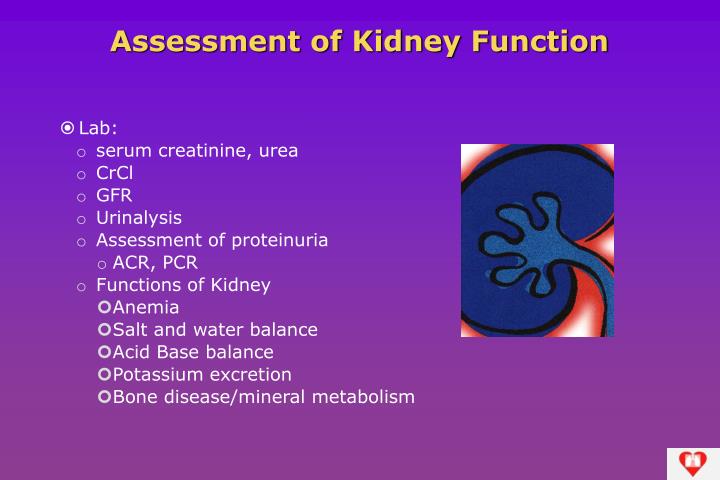 Assessment of Kidney Function

Lab:
- serum creatinine, urea
- CrCl
- GFR
- Urinalysis
- Assessment of proteinuria
  - ACR, PCR
- Functions of Kidney
  - Anemia
  - Salt and water balance
  - Acid Base balance
  - Potassium excretion
  - Bone disease/mineral metabolism